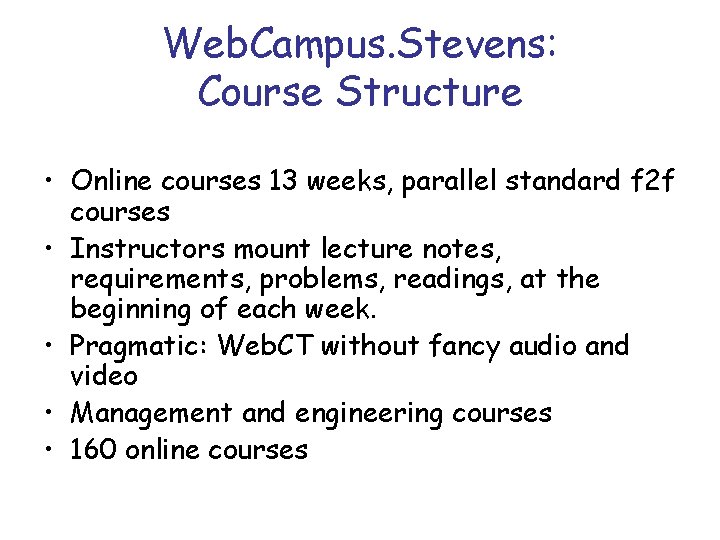 WebCampus.Stevens:
Course Structure

• Online courses 13 weeks, parallel standard f2f courses
• Instructors mount lecture notes, requirements, problems, readings, at the beginning of each week.
• Pragmatic: WebCT without fancy audio and video
• Management and engineering courses
• 160 online courses